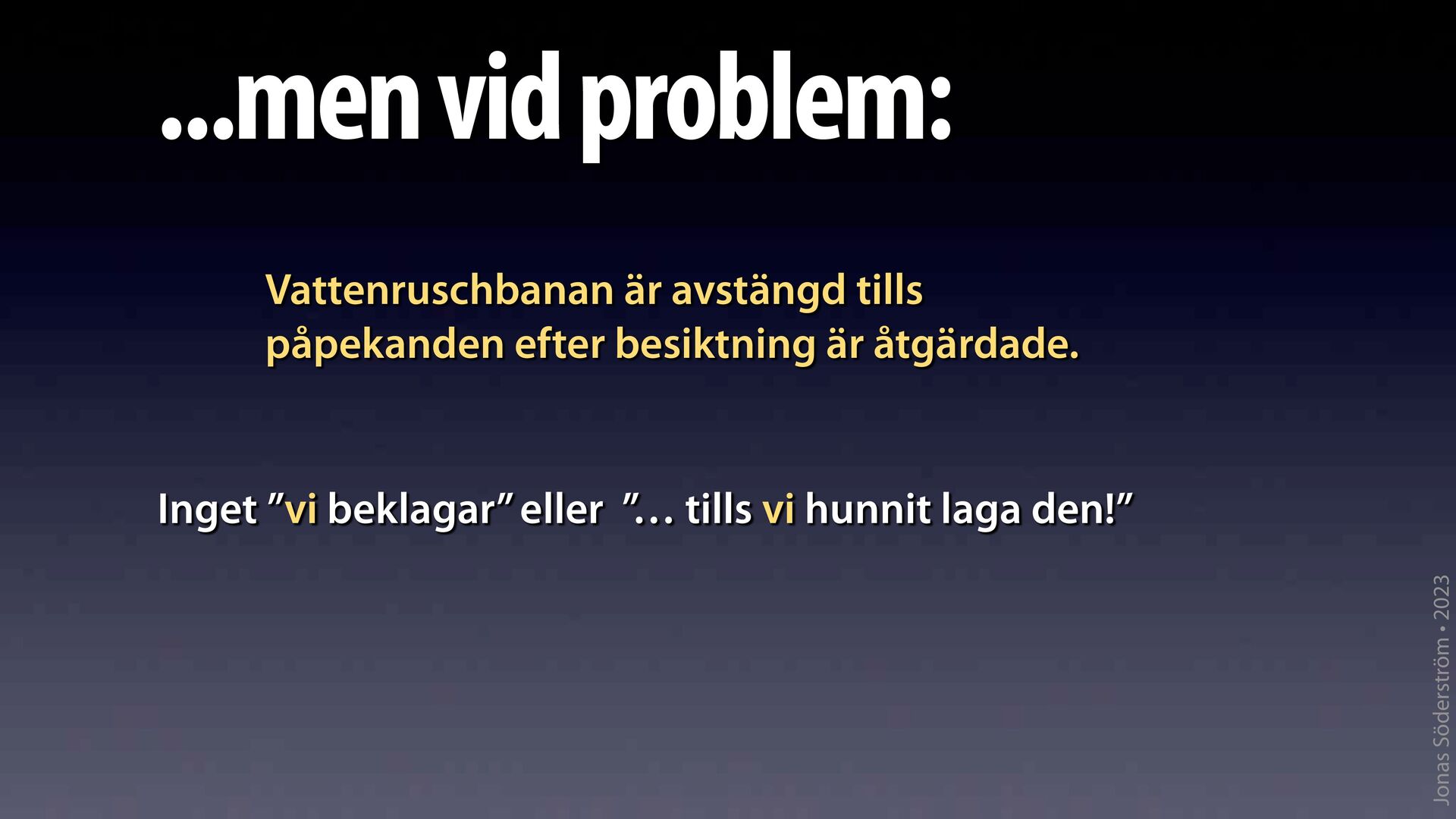 ...men vid problem:

Vattenruschbanan är avstängd tills påpekanden efter besiktning är åtgärdade.

Inget ”vi beklagar” eller ”… tills vi hunnit laga den!”

Jonas Söderström • 2023